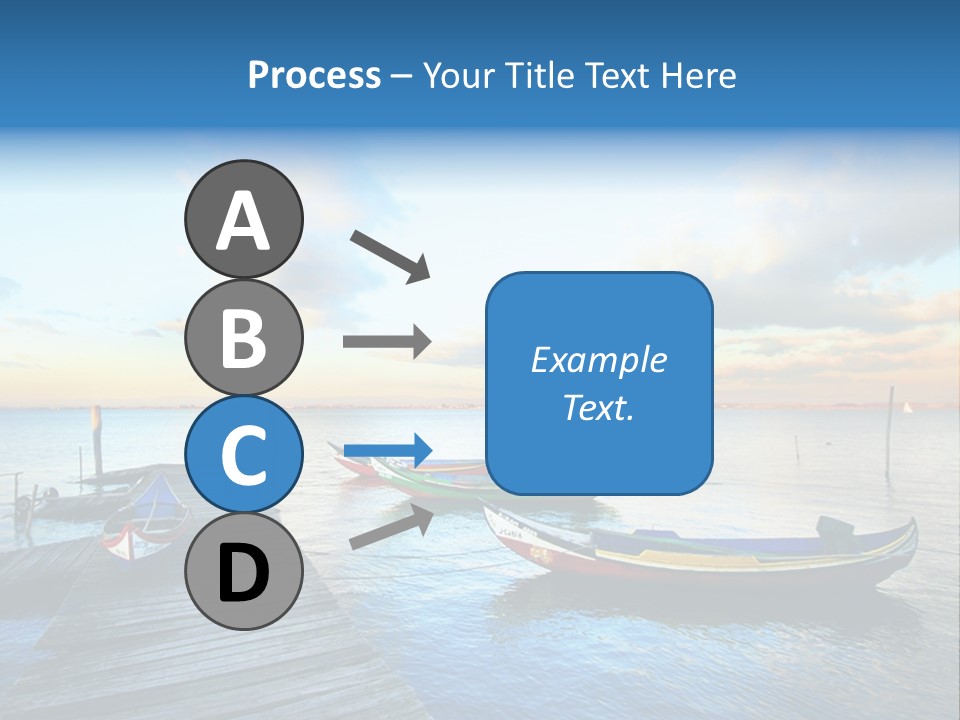 Process – Your Title Text Here

A

B

C

D

Example Text.